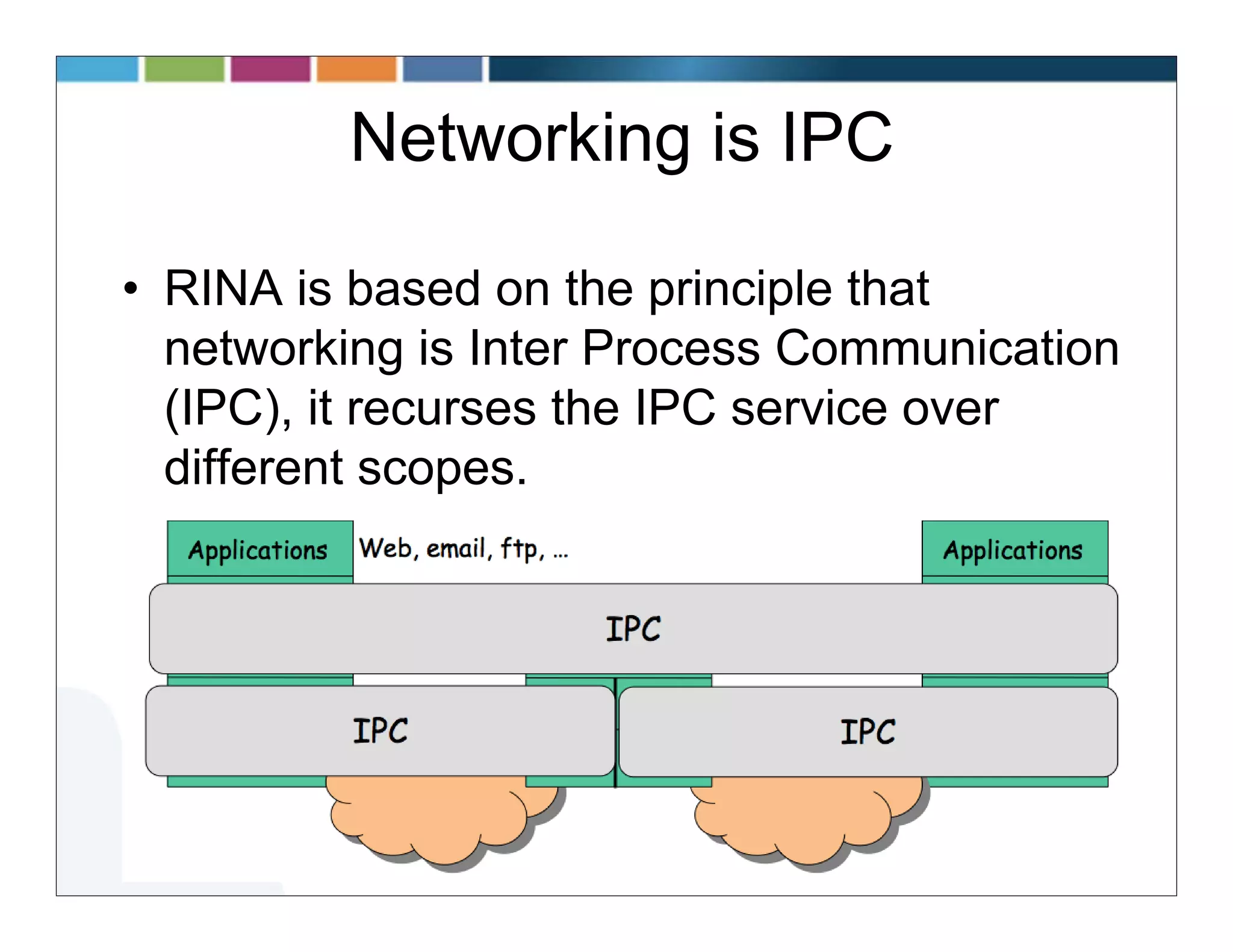 Networking is IPC

• RINA is based on the principle that networking is Inter Process Communication (IPC), it recurses the IPC service over different scopes.

Applications

Web, email, ftp, ...

Applications

IPC

IPC

IPC